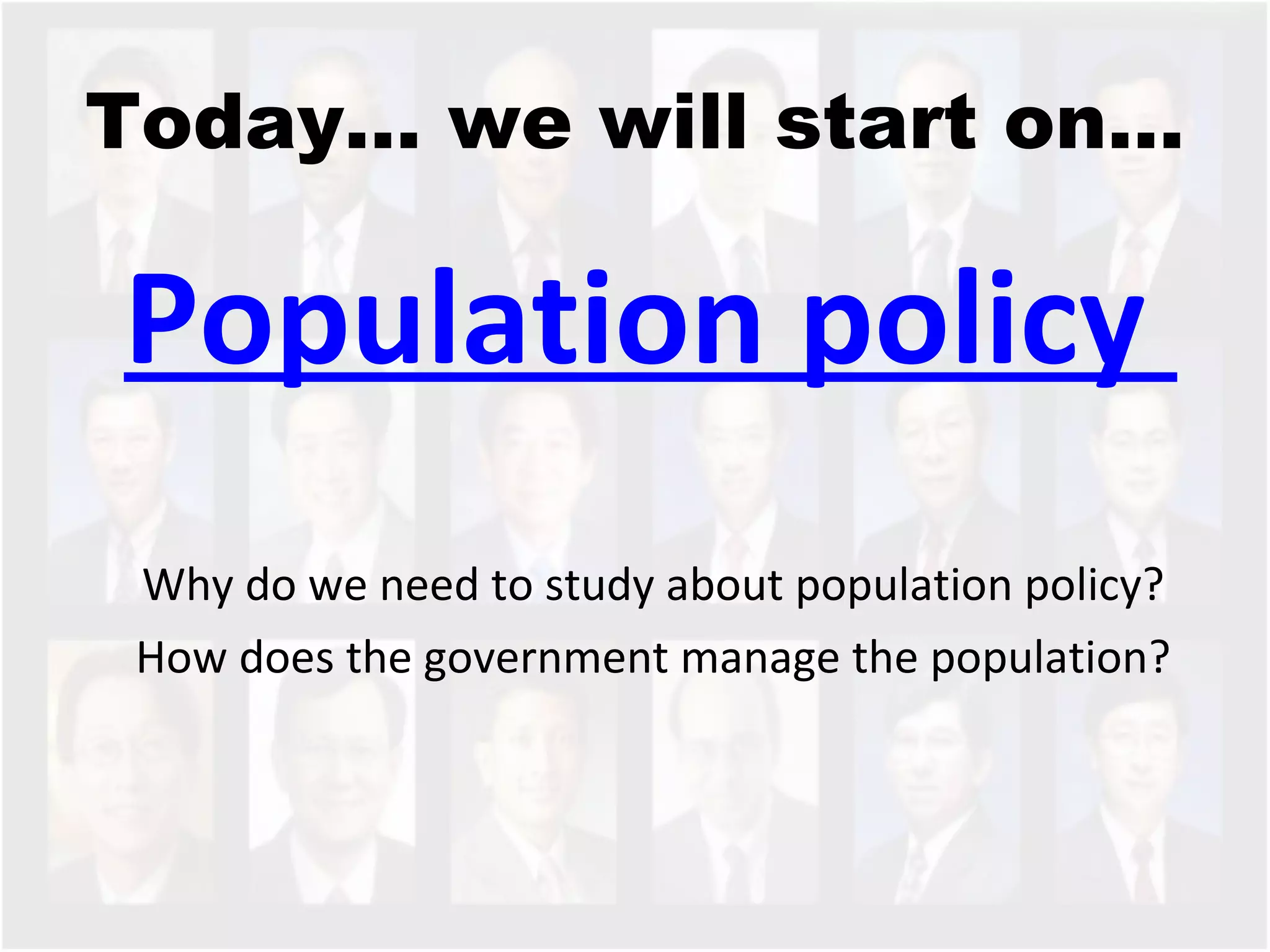 Today… we will start on….

Population policy

Why do we need to study about population policy?

How does the government manage the population?